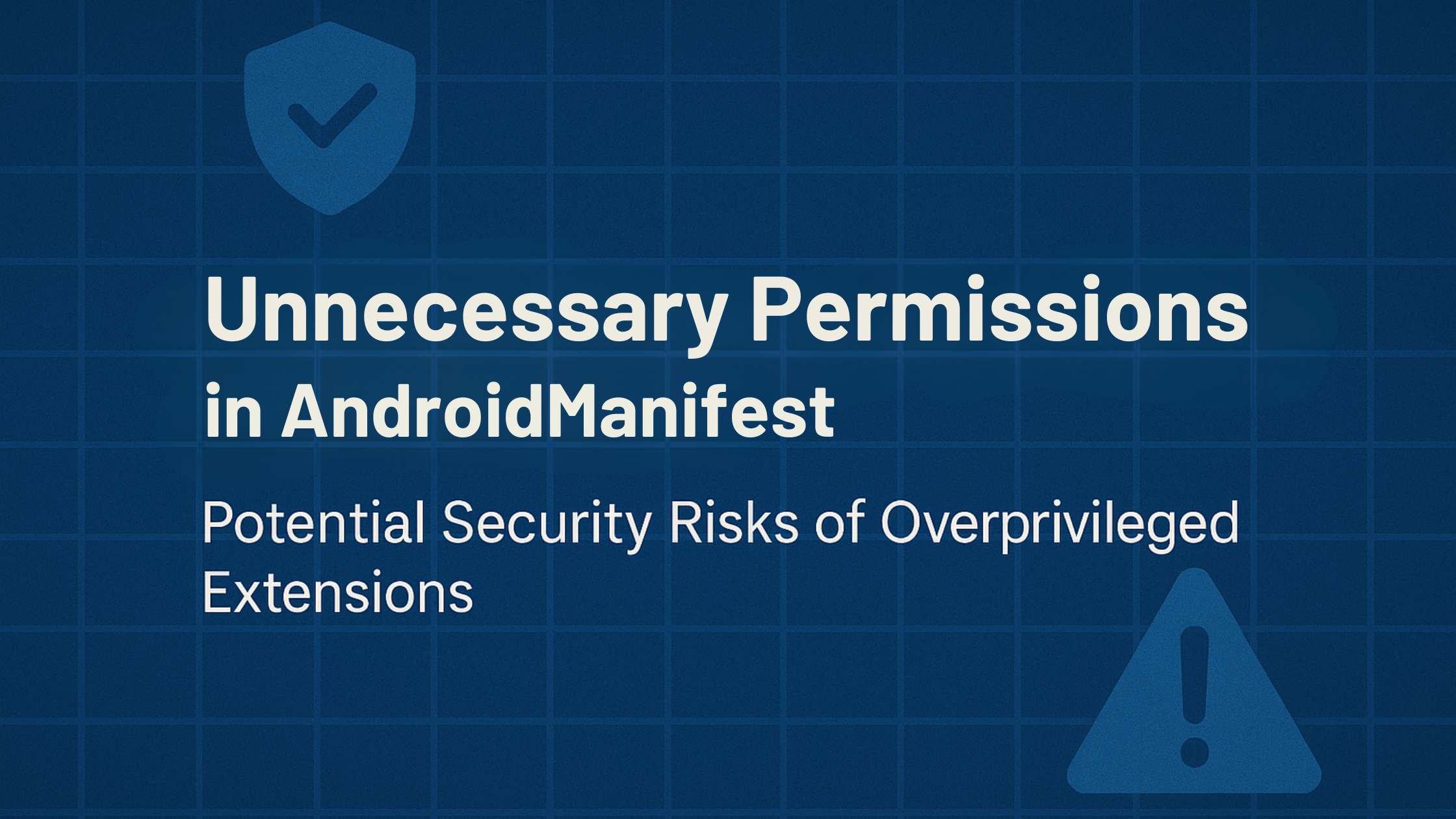 Unnecessary Permissions
in AndroidManifest

Potential Security Risks of Overprivileged Extensions